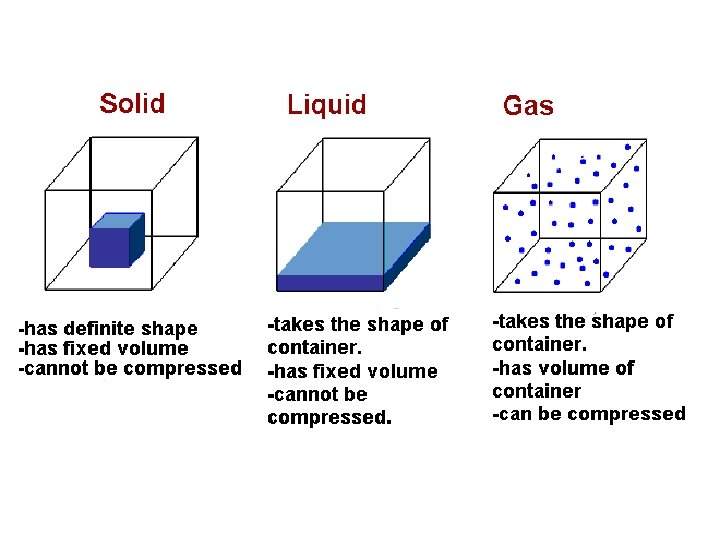 Solid

-has definite shape
-has fixed volume
-cannot be compressed

Liquid

-takes the shape of container.
-has fixed volume
-cannot be compressed.

Gas

-takes the shape of container.
-has volume of container
-can be compressed